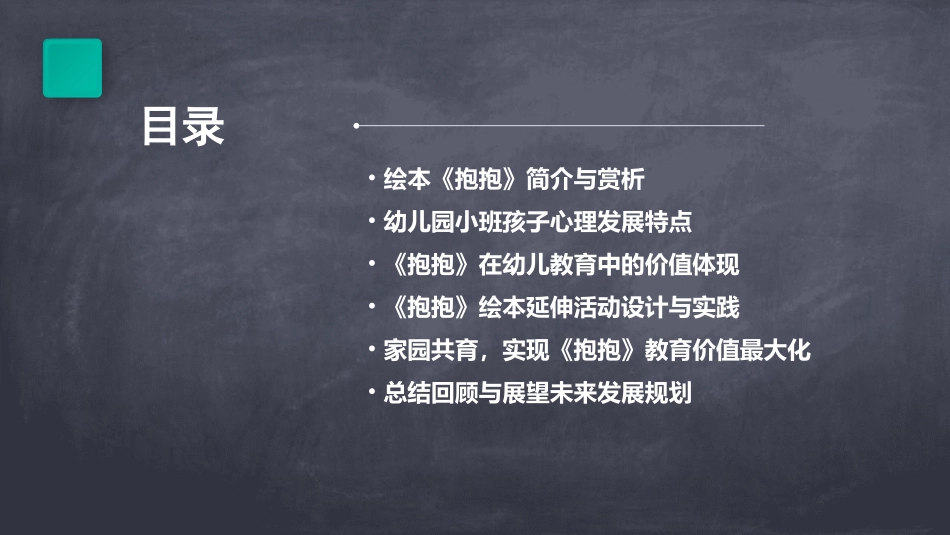 目录

• 绘本《抱抱》简介与赏析
• 幼儿园小班孩子心理发展特点
• 《抱抱》在幼儿教育中的价值体现
• 《抱抱》绘本延伸活动设计与实践
• 家园共育，实现《抱抱》教育价值最大化
• 总结回顾与展望未来发展规划